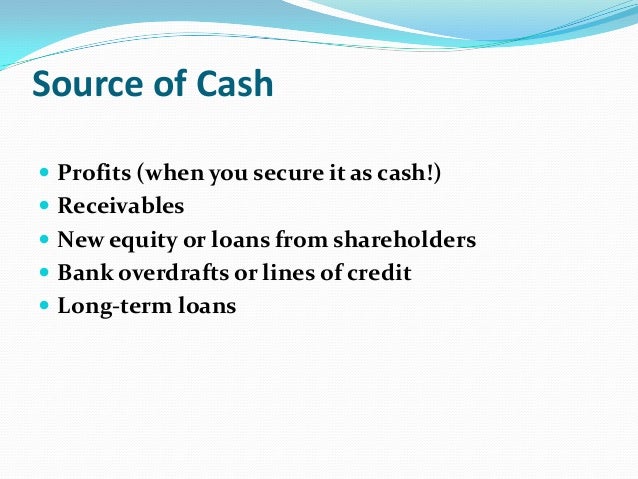 Source of Cash

- Profits (when you secure it as cash!)
- Receivables
- New equity or loans from shareholders
- Bank overdrafts or lines of credit
- Long-term loans